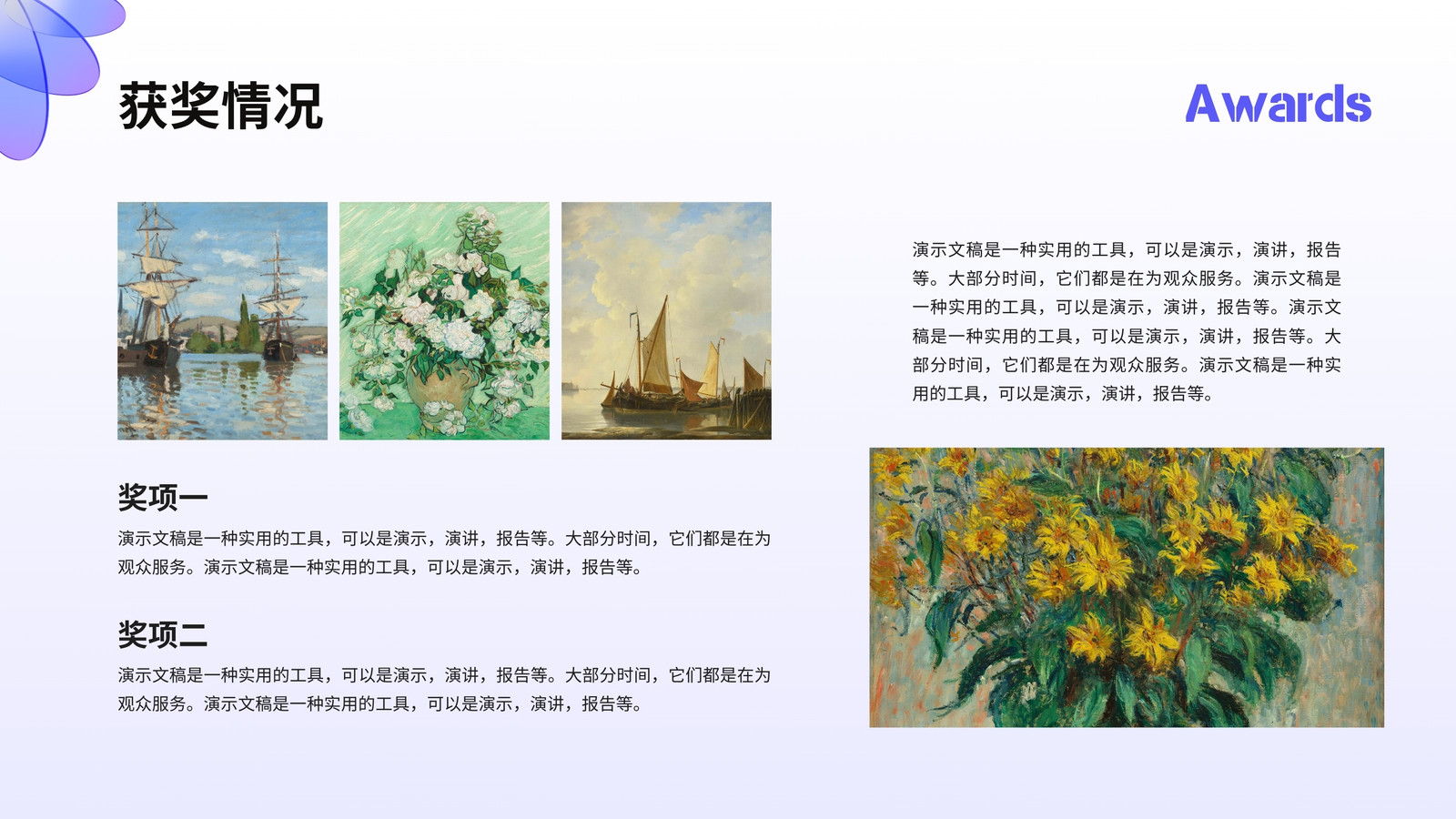 获奖情况

Awards

奖项一

演示文稿是一种实用的工具，可以是演示，演讲，报告等。大部分时间，它们都是在为观众服务。演示文稿是一种实用的工具，可以是演示，演讲，报告等。

奖项二

演示文稿是一种实用的工具，可以是演示，演讲，报告等。大部分时间，它们都是在为观众服务。演示文稿是一种实用的工具，可以是演示，演讲，报告等。

演示文稿是一种实用的工具，可以是演示，演讲，报告等。大部分时间，它们都是在为观众服务。演示文稿是一种实用的工具，可以是演示，演讲，报告等。演示文稿是一种实用的工具，可以是演示，演讲，报告等。大部分时间，它们都是在为观众服务。演示文稿是一种实用的工具，可以是演示，演讲，报告等。